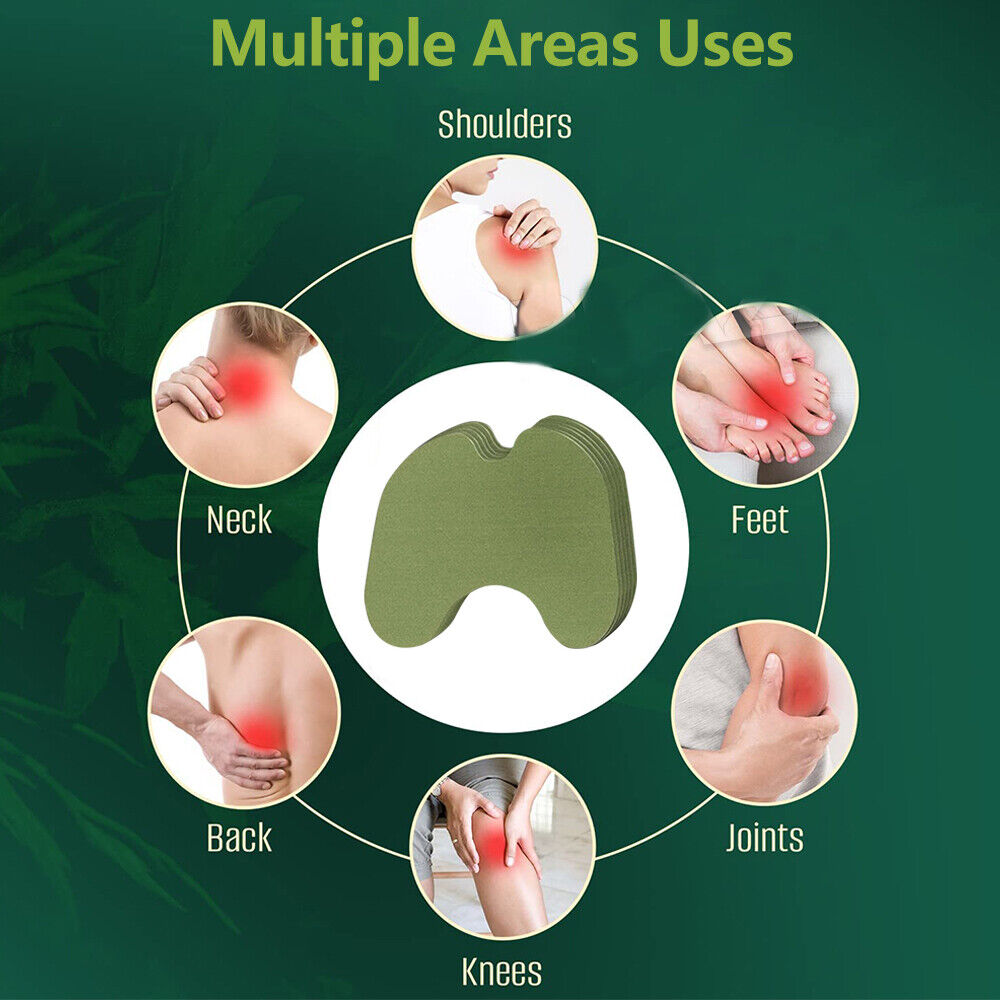 Multiple Areas Uses

Shoulders

Neck

Feet

Back

Joints

Knees